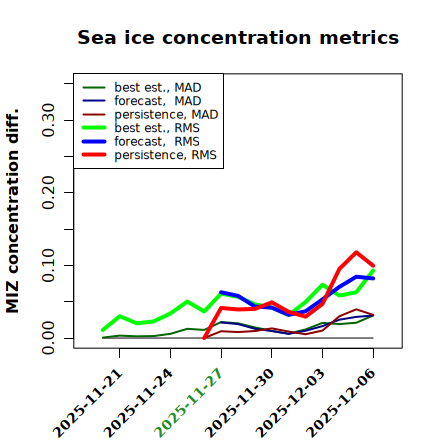 Sea ice concentration metrics

best est., MAD
forecast, MAD
persistence, MAD
best est., RMS
forecast, RMS
persistence, RMS

MIZ concentration diff.

0.00
0.10
0.20
0.30

2025-11-21
2025-11-24
2025-11-27
2025-11-30
2025-12-03
2025-12-06